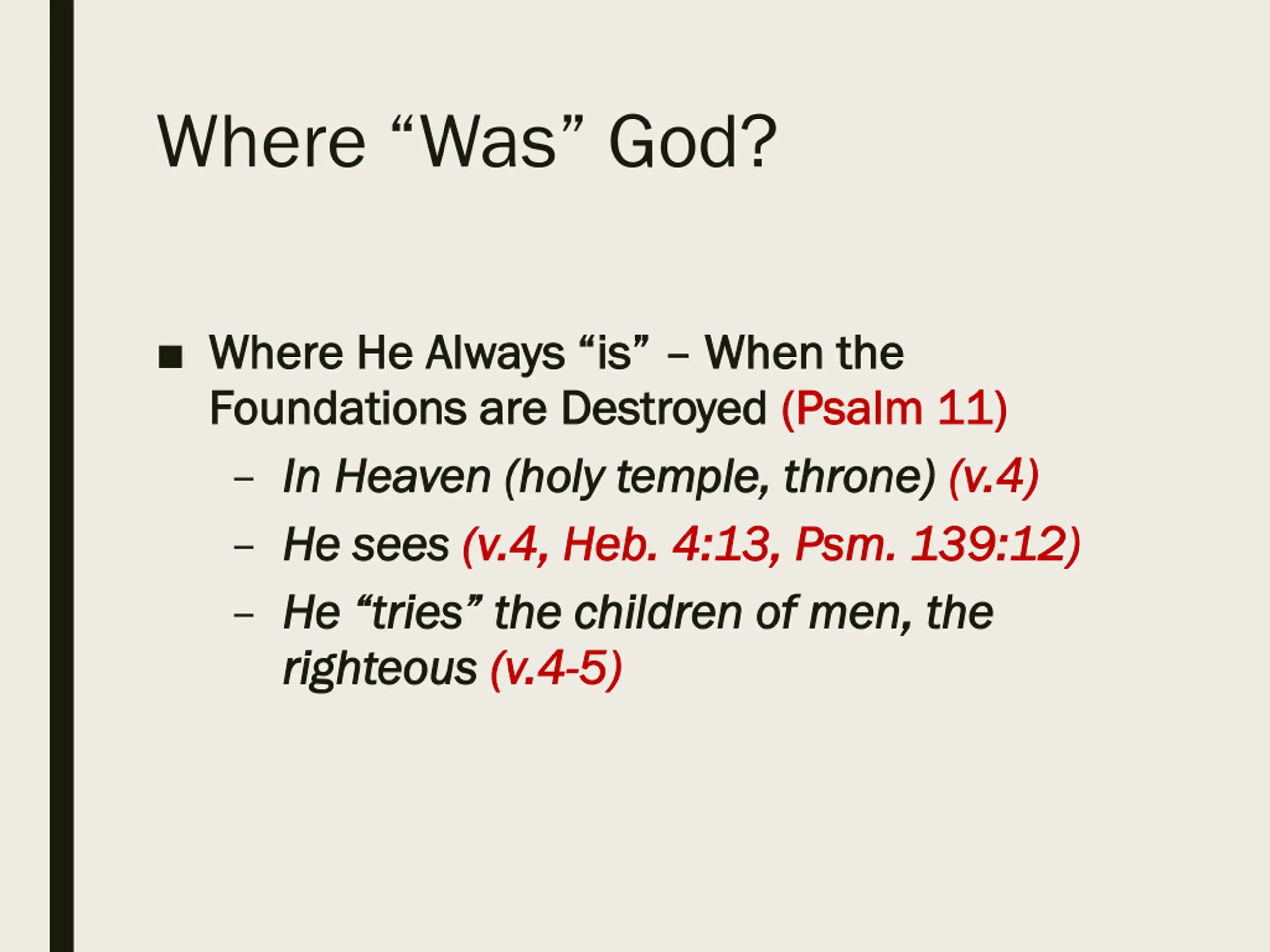 Where “Was” God?

■ Where He Always “is” – When the Foundations are Destroyed (Psalm 11)

– In Heaven (holy temple, throne) (v.4)

– He sees (v.4, Heb. 4:13, Psm. 139:12)

– He “tries” the children of men, the righteous (v.4-5)